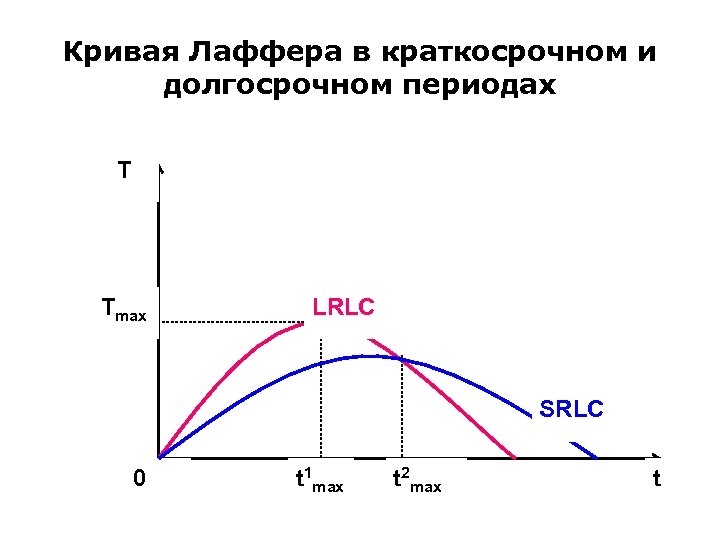 Кривая Лаффера в краткосрочном и долгосрочном периодах

T

$T_{max}$

LRLC

SRLC

0

$t^1_{max}$

$t^2_{max}$

t